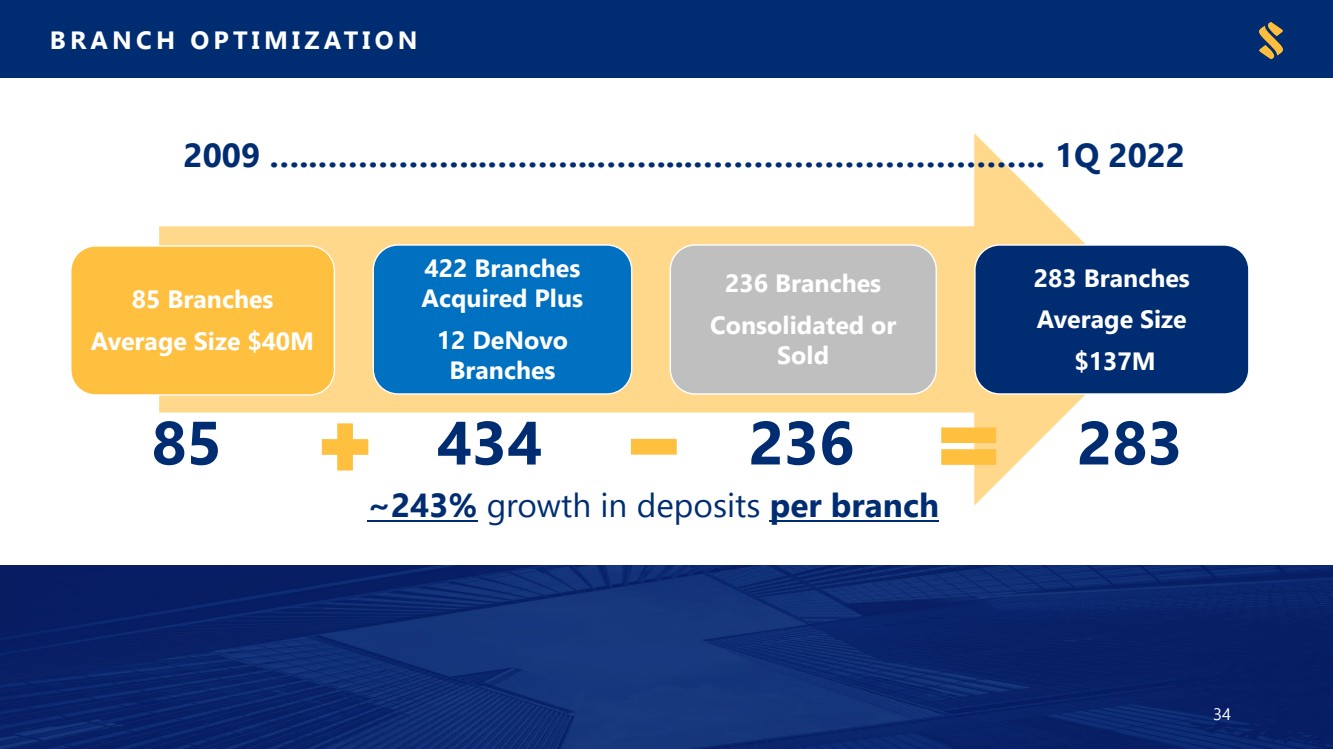 BRANCH OPTIMIZATION

2009 ........................................................................ 1Q 2022

85 Branches

Average Size $40M

422 Branches Acquired Plus

12 DeNovo Branches

236 Branches

Consolidated or Sold

283 Branches

Average Size

$137M

85 + 434 − 236 = 283

~243% growth in deposits per branch

34